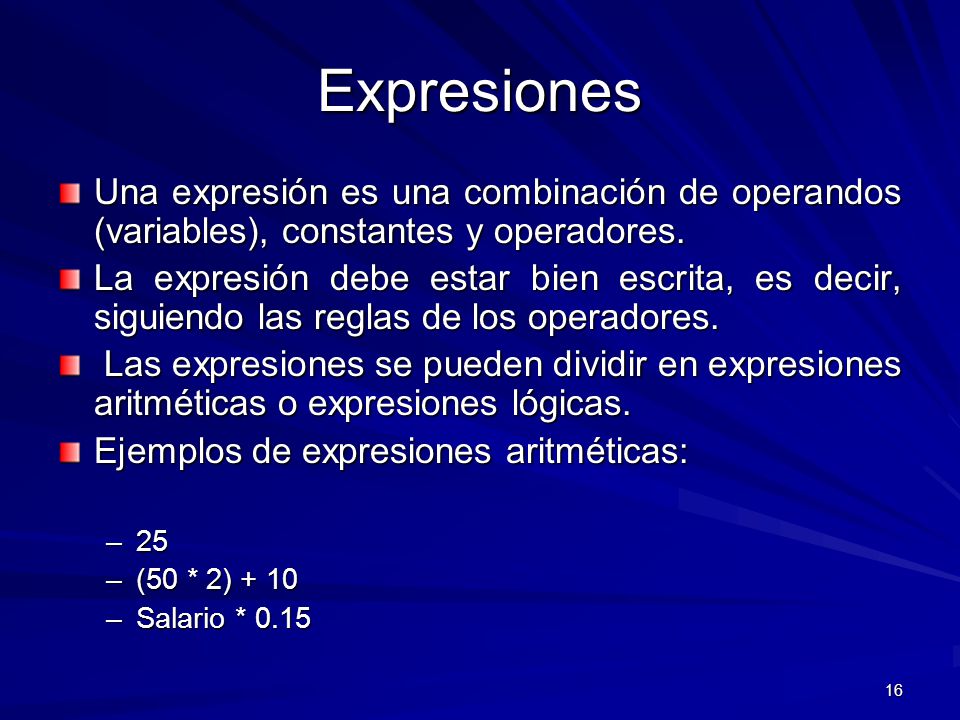 Expresiones

Una expresión es una combinación de operandos (variables), constantes y operadores.

La expresión debe estar bien escrita, es decir, siguiendo las reglas de los operadores.

Las expresiones se pueden dividir en expresiones aritméticas o expresiones lógicas.

Ejemplos de expresiones aritméticas:

– 25
– (50 * 2) + 10
– Salario * 0.15

16